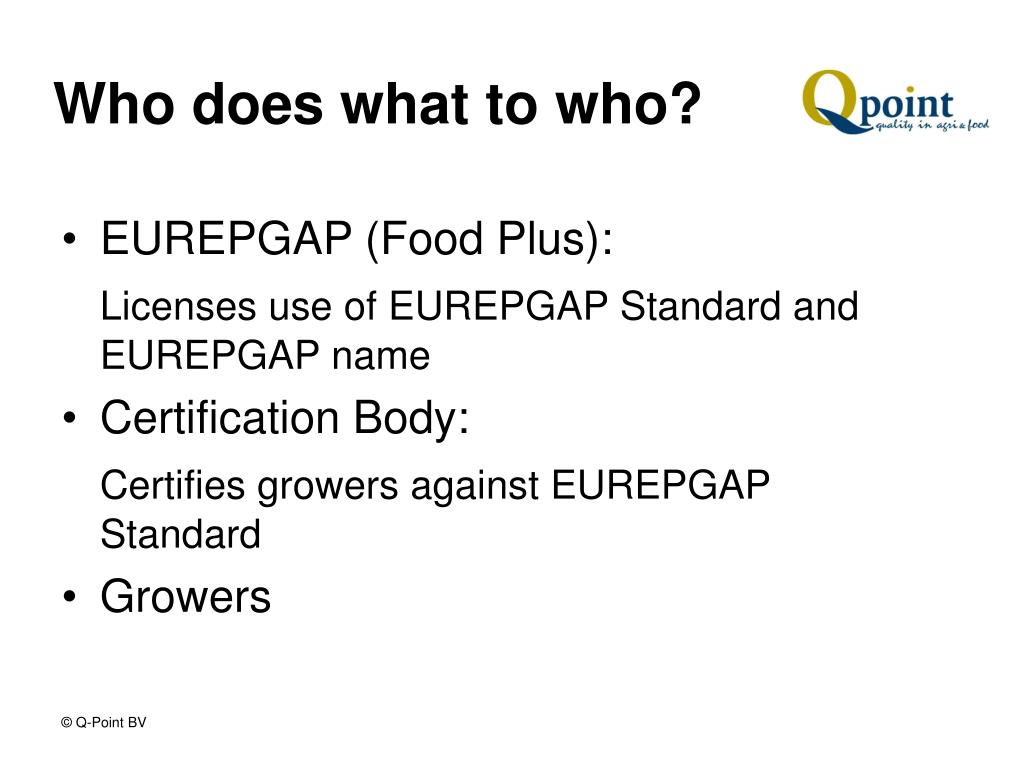 Who does what to who?

Qpoint
quality in agri & food

• EUREPGAP (Food Plus):

Licenses use of EUREPGAP Standard and EUREPGAP name

• Certification Body:

Certifies growers against EUREPGAP Standard

• Growers

© Q-Point BV